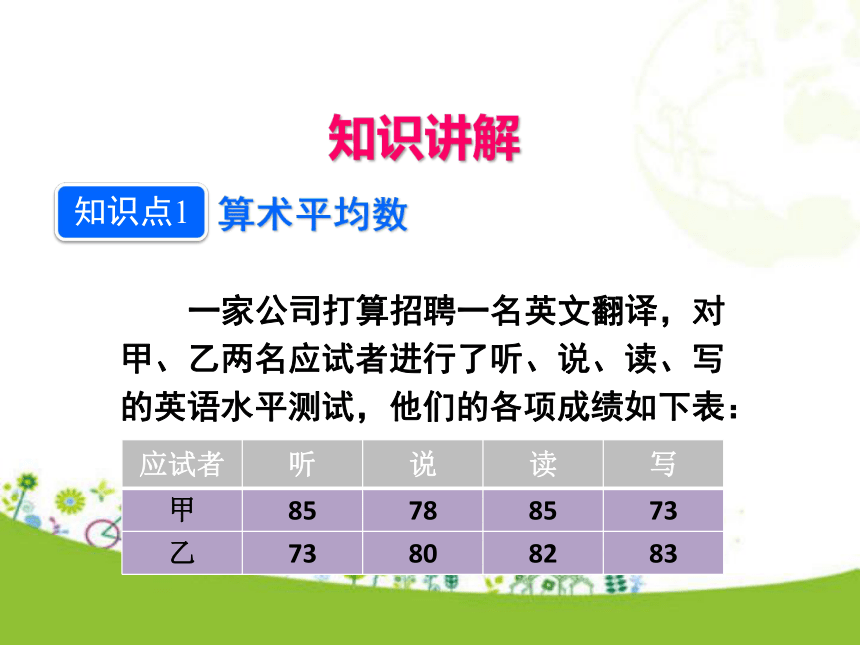 知识讲解

知识点1 算术平均数

一家公司打算招聘一名英文翻译，对甲、乙两名应试者进行了听、说、读、写的英语水平测试，他们的各项成绩如下表：

| 应试者 | 听 | 说 | 读 | 写 |
|---|---|---|---|---|
| 甲 | 85 | 78 | 85 | 73 |
| 乙 | 73 | 80 | 82 | 83 |